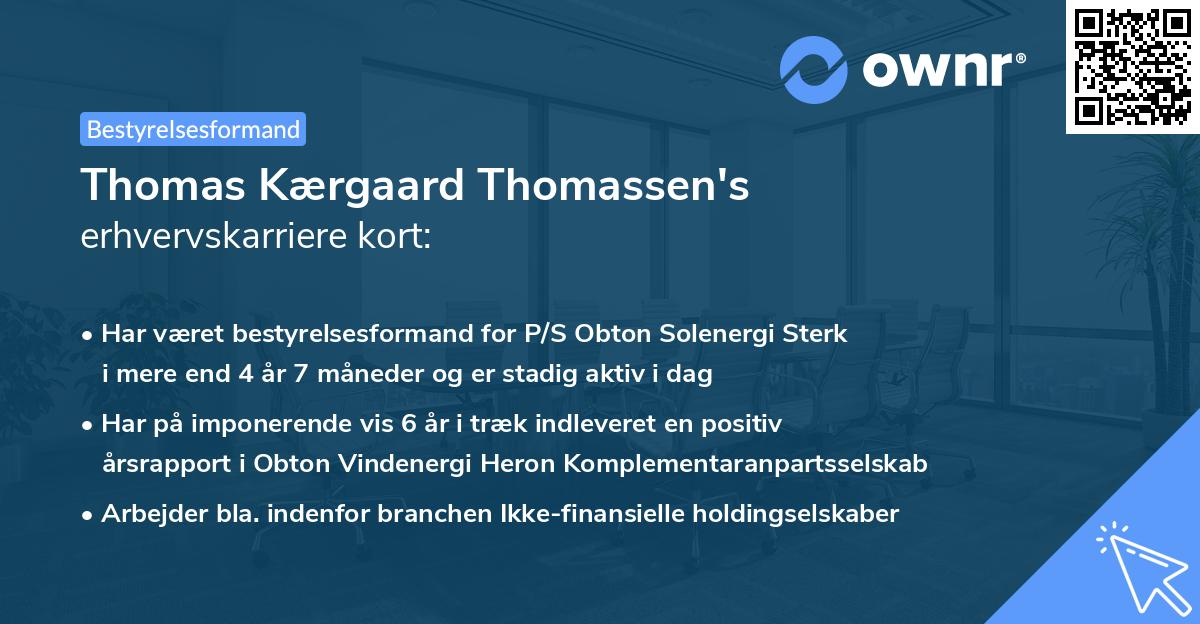 ownr®

Bestyrelsesformand

Thomas Kærgaard Thomassen's
erhvervskarriere kort:

• Har været bestyrelsesformand for P/S Obton Solenergi Sterk i mere end 4 år 7 måneder og er stadig aktiv i dag
• Har på imponerende vis 6 år i træk indleveret en positiv årsrapport i Obton Vindenergi Heron Komplementaranpartsselskab
• Arbejder bla. indenfor branchen Ikke-finansielle holdingselskaber